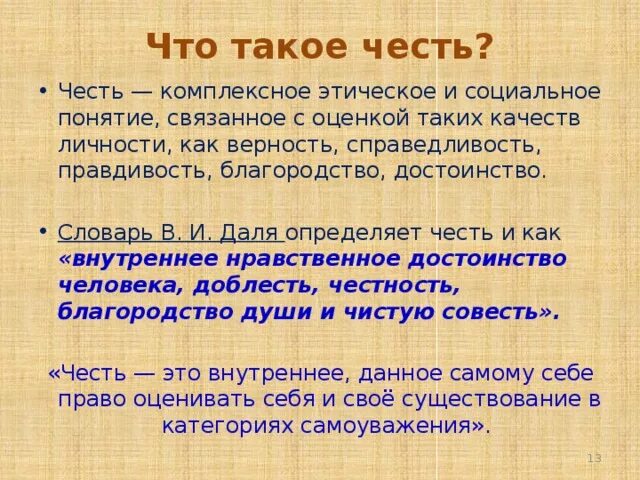 Что такое честь?

• Честь — комплексное этическое и социальное понятие, связанное с оценкой таких качеств личности, как верность, справедливость, правдивость, благородство, достоинство.

• Словарь В. И. Даля определяет честь и как «внутреннее нравственное достоинство человека, доблесть, честность, благородство души и чистую совесть».

«Честь — это внутреннее, данное самому себе право оценивать себя и своё существование в категориях самоуважения».

13